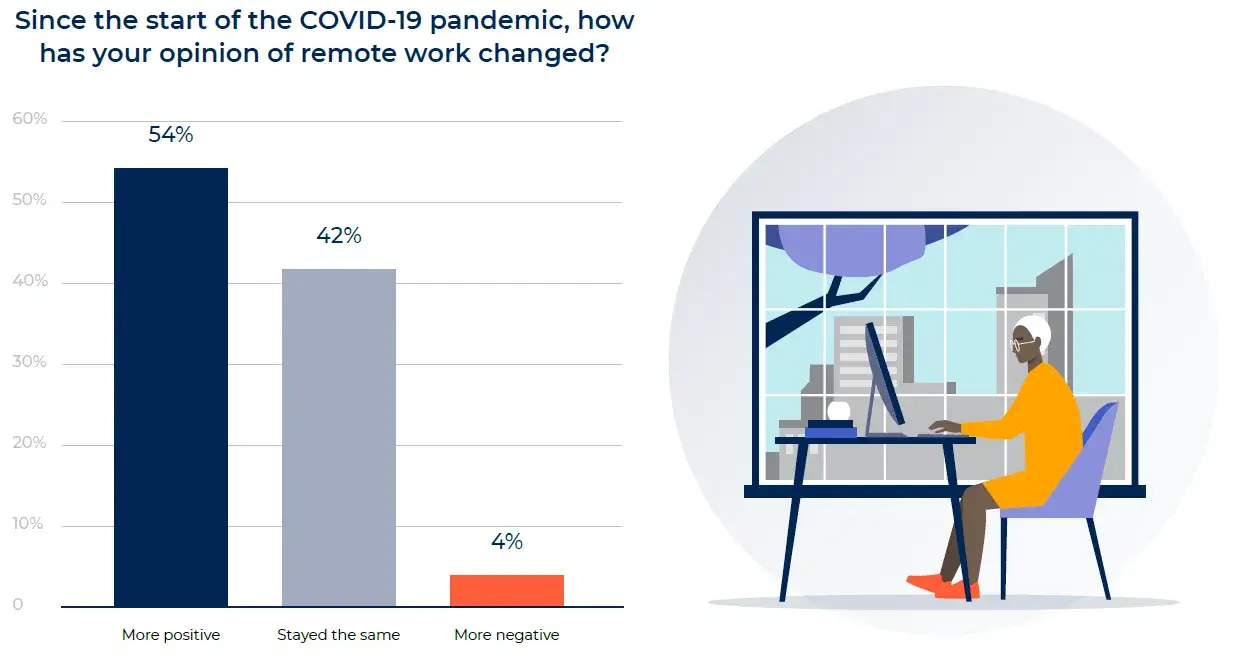 Since the start of the COVID-19 pandemic, how has your opinion of remote work changed?

60%
50%
40%
30%
20%
10%
0

54%
42%
4%

More positive
Stayed the same
More negative